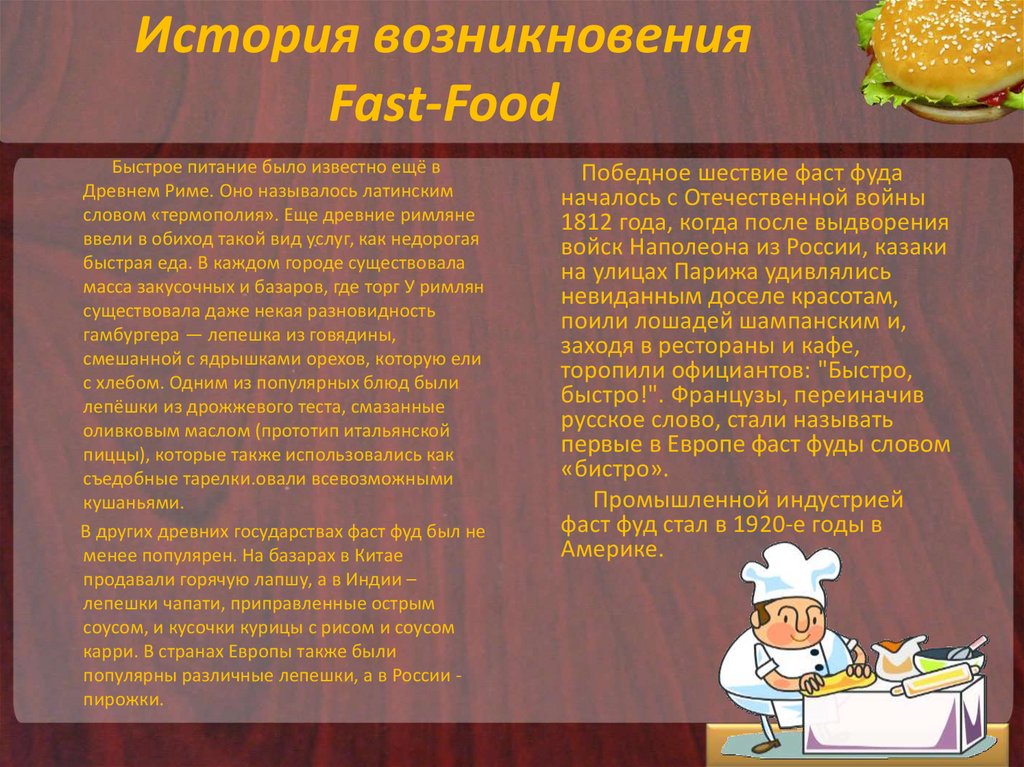 История возникновения Fast-Food

Быстрое питание было известно ещё в Древнем Риме. Оно называлось латинским словом «термополия». Еще древние римляне ввели в обиход такой вид услуг, как недорогая быстрая еда. В каждом городе существовала масса закусочных и базаров, где торг У римлян существовала даже некая разновидность гамбургера — лепешка из говядины, смешанной с ядрышками орехов, которую ели с хлебом. Одним из популярных блюд были лепёшки из дрожжевого теста, смазанные оливковым маслом (прототип итальянской пиццы), которые также использовались как съедобные тарелки.овали всевозможными кушаньями.

В других древних государствах фаст фуд был не менее популярен. На базарах в Китае продавали горячую лапшу, а в Индии – лепешки чапати, приправленные острым соусом, и кусочки курицы с рисом и соусом карри. В странах Европы также были популярны различные лепешки, а в России - пирожки.

Победное шествие фаст фуда началось с Отечественной войны 1812 года, когда после выдворения войск Наполеона из России, казаки на улицах Парижа удивлялись невиданным доселе красотам, поили лошадей шампанским и, заходя в рестораны и кафе, торопили официантов: "Быстро, быстро!". Французы, переиначив русское слово, стали называть первые в Европе фаст фуды словом «бистро».

Промышленной индустрией фаст фуд стал в 1920-е годы в Америке.